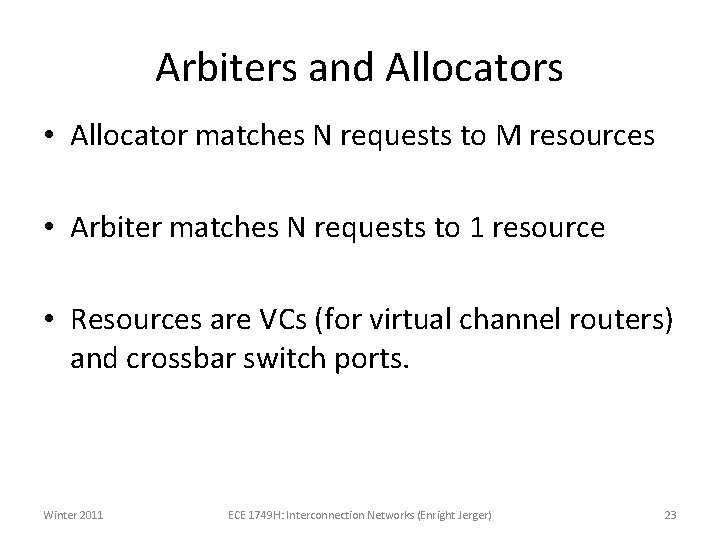 Arbiters and Allocators

• Allocator matches N requests to M resources

• Arbiter matches N requests to 1 resource

• Resources are VCs (for virtual channel routers) and crossbar switch ports.

Winter 2011

ECE 1749H: Interconnection Networks (Enright Jerger)

23